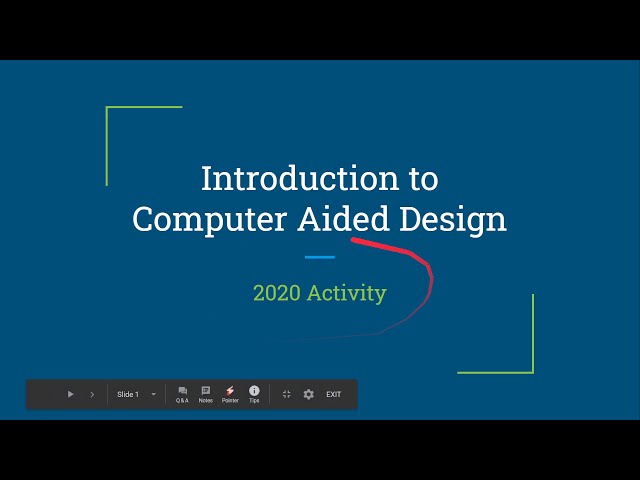 Introduction to
Computer Aided Design

2020 Activity

Slide 1
Q & A
Notes
Pointer
Tips
EXIT